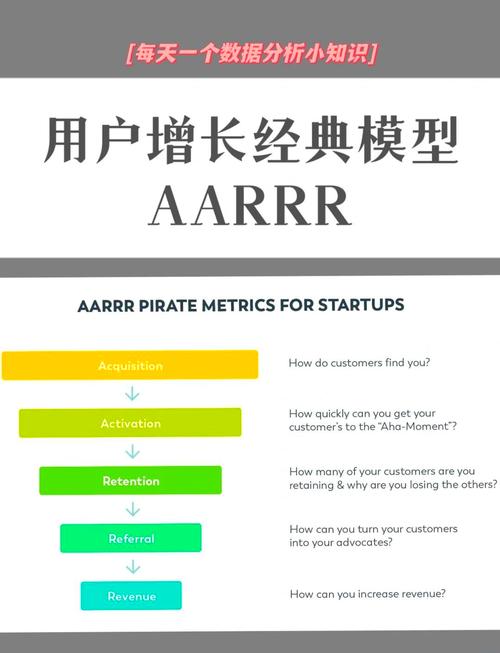 [每天一个数据分析小知识]

用户增长经典模型
AARRR

AARRR PIRATE METRICS FOR STARTUPS

Acquisition

How do customers find you?

Activation

How quickly can you get your customer's to the "Aha-Moment"?

Retention

How many of your customers are you retaining & why are you losing the others?

Referral

How can you turn your customers into your advocates?

Revenue

How can you increase revenue?